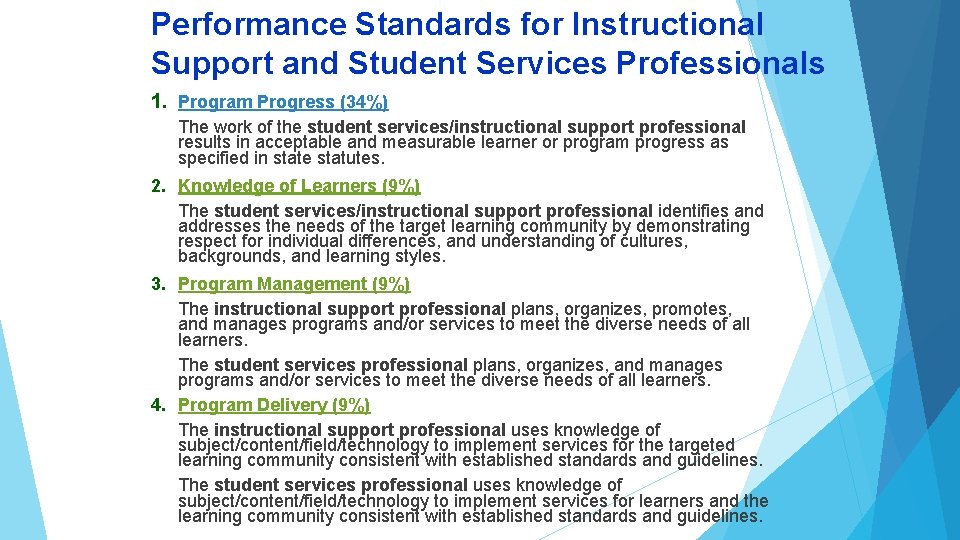 Performance Standards for Instructional Support and Student Services Professionals

1. Program Progress (34%)

The work of the student services/instructional support professional results in acceptable and measurable learner or program progress as specified in state statutes.

2. Knowledge of Learners (9%)

The student services/instructional support professional identifies and addresses the needs of the target learning community by demonstrating respect for individual differences, and understanding of cultures, backgrounds, and learning styles.

3. Program Management (9%)

The instructional support professional plans, organizes, promotes, and manages programs and/or services to meet the diverse needs of all learners.

The student services professional plans, organizes, and manages programs and/or services to meet the diverse needs of all learners.

4. Program Delivery (9%)

The instructional support professional uses knowledge of subject/content/field/technology to implement services for the targeted learning community consistent with established standards and guidelines.

The student services professional uses knowledge of subject/content/field/technology to implement services for learners and the learning community consistent with established standards and guidelines.